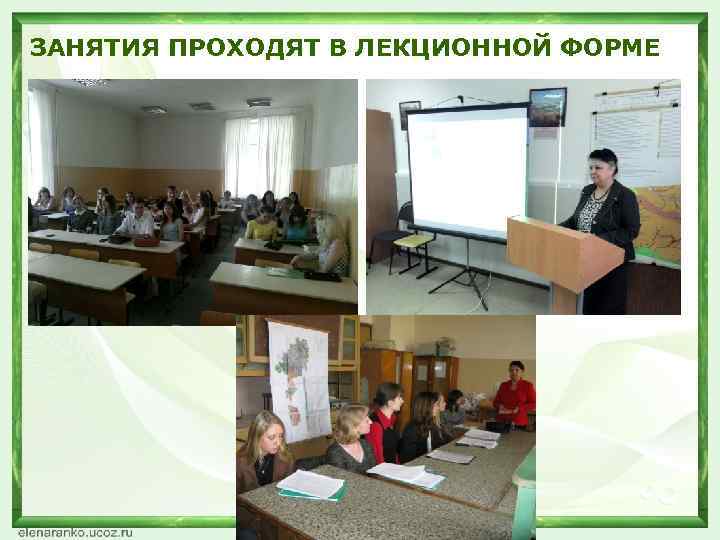 ЗАНЯТИЯ ПРОХОДЯТ В ЛЕКЦИОННОЙ ФОРМЕ

elenaranko.ucoz.ru